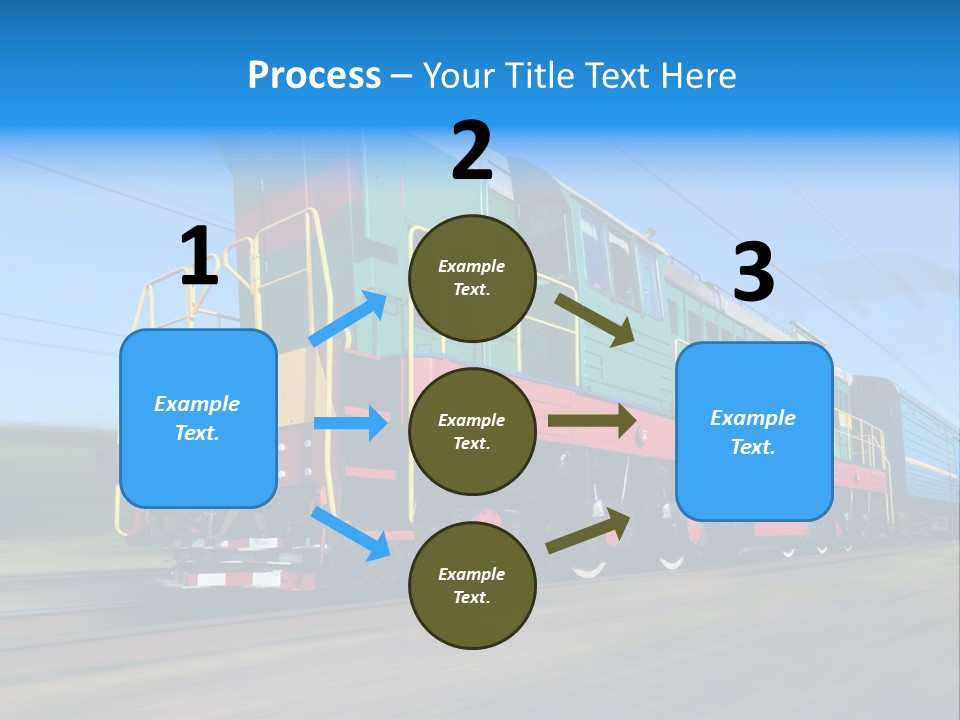 Process – Your Title Text Here

1

Example Text.

2

Example Text.

Example Text.

Example Text.

3

Example Text.